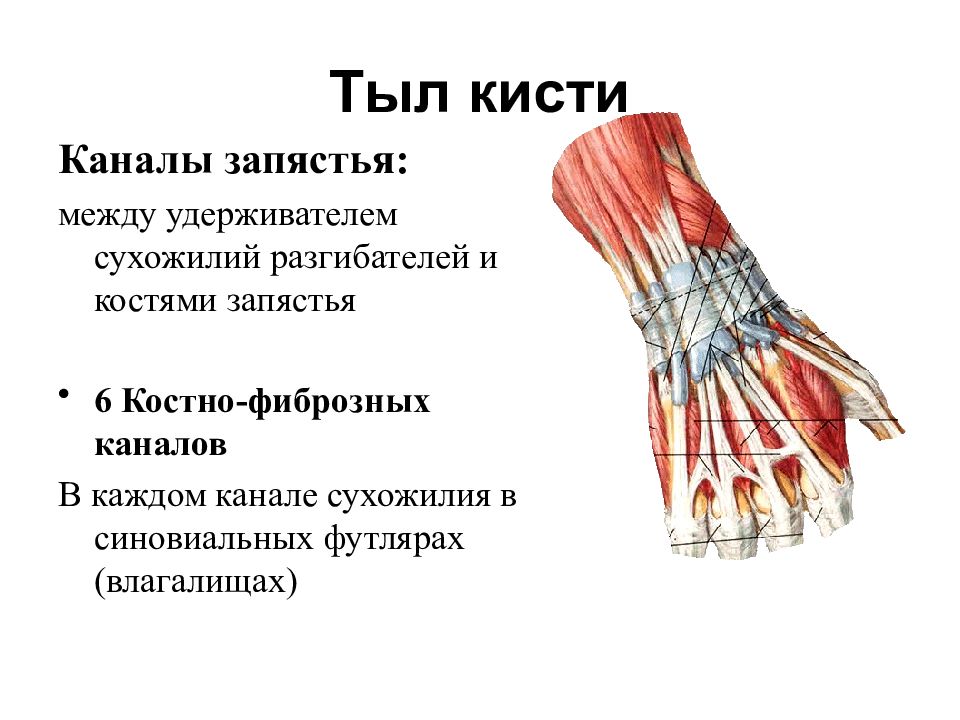 Тыл кисти

Каналы запястья:

между удерживателем сухожилий разгибателей и костями запястья

• 6 Костно-фиброзных каналов

В каждом канале сухожилия в синовиальных футлярах (влагалищах)